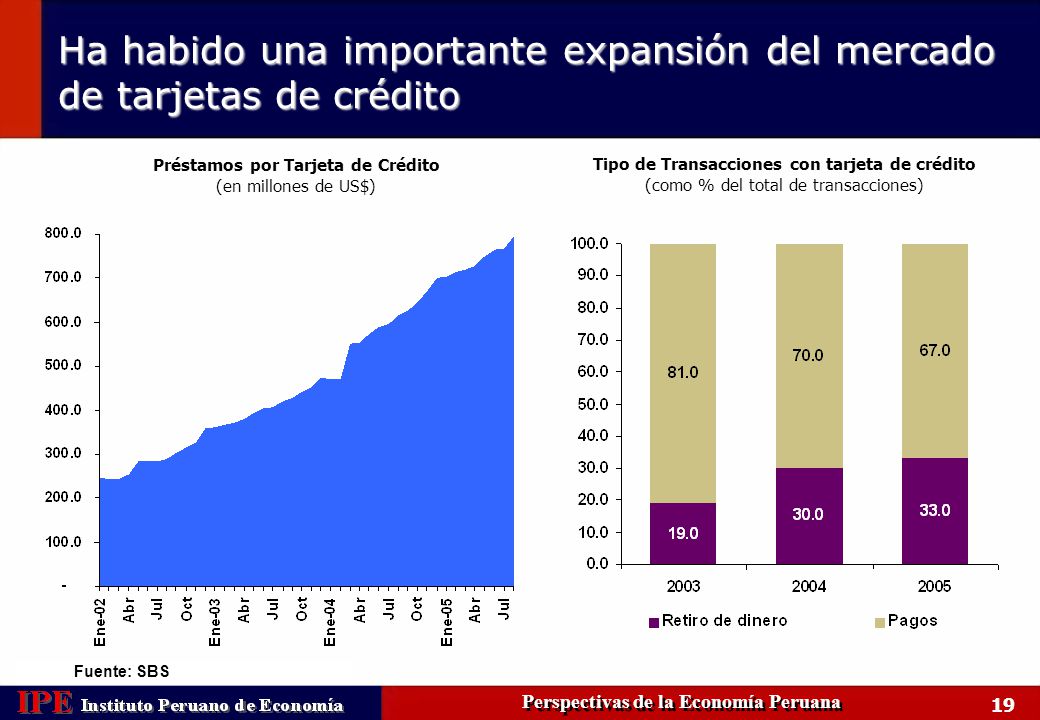 Ha habido una importante expansión del mercado de tarjetas de crédito

Préstamos por Tarjeta de Crédito
(en millones de US$)

800.0
700.0
600.0
500.0
400.0
300.0
200.0
100.0
-

Ene-02 Abr Jul Oct Ene-03 Abr Jul Oct Ene-04 Abr Jul Oct Ene-05 Abr Jul

Fuente: SBS

Tipo de Transacciones con tarjeta de crédito
(como % del total de transacciones)

100.0
90.0
80.0
70.0
60.0
50.0
40.0
30.0
20.0
10.0
0.0

81.0
70.0
67.0
19.0
30.0
33.0

2003 2004 2005

Retiro de dinero
Pagos

IPE Instituto Peruano de Economía
Perspectivas de la Economía Peruana
19